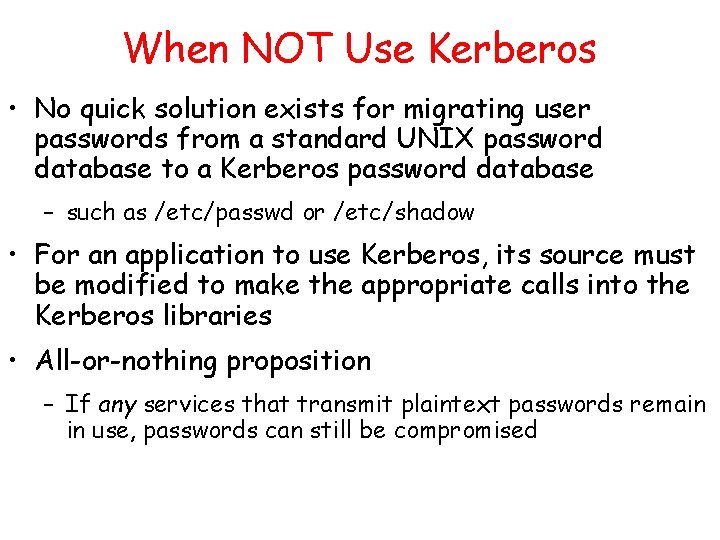 When NOT Use Kerberos

• No quick solution exists for migrating user passwords from a standard UNIX password database to a Kerberos password database

– such as /etc/passwd or /etc/shadow

• For an application to use Kerberos, its source must be modified to make the appropriate calls into the Kerberos libraries

• All-or-nothing proposition

– If any services that transmit plaintext passwords remain in use, passwords can still be compromised